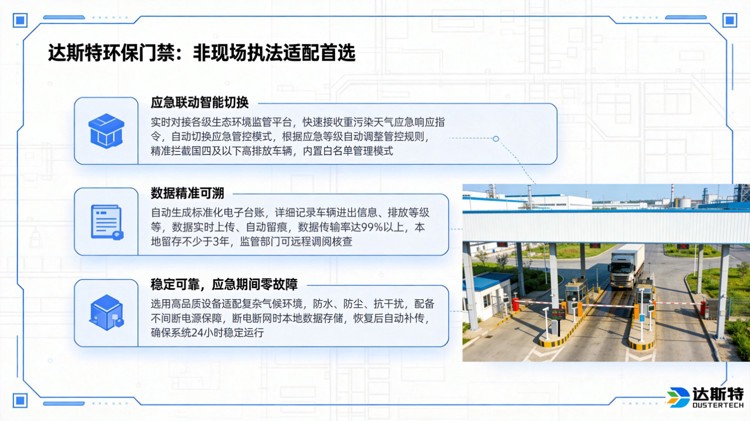 达斯特环保门禁：非现场执法适配首选

应急联动智能切换

实时对接各级生态环境监管平台，快速接收重污染天气应急响应指令，自动切换应急管控模式，根据应急等级自动调整管控规则，精准拦截国四及以下高排放车辆，内置白名单管理模式

数据精准可溯

自动生成标准化电子台账，详细记录车辆进出信息、排放等级等，数据实时上传、自动留痕，数据传输率达99%以上，本地留存不少于3年，监管部门可远程调阅核查

稳定可靠，应急期间零故障

选用高品质设备适配复杂气候环境，防水、防尘、抗干扰，配备不间断电源保障，断电断网时本地数据存储，恢复后自动补传，确保系统24小时稳定运行

达斯特
DUSTERTECH